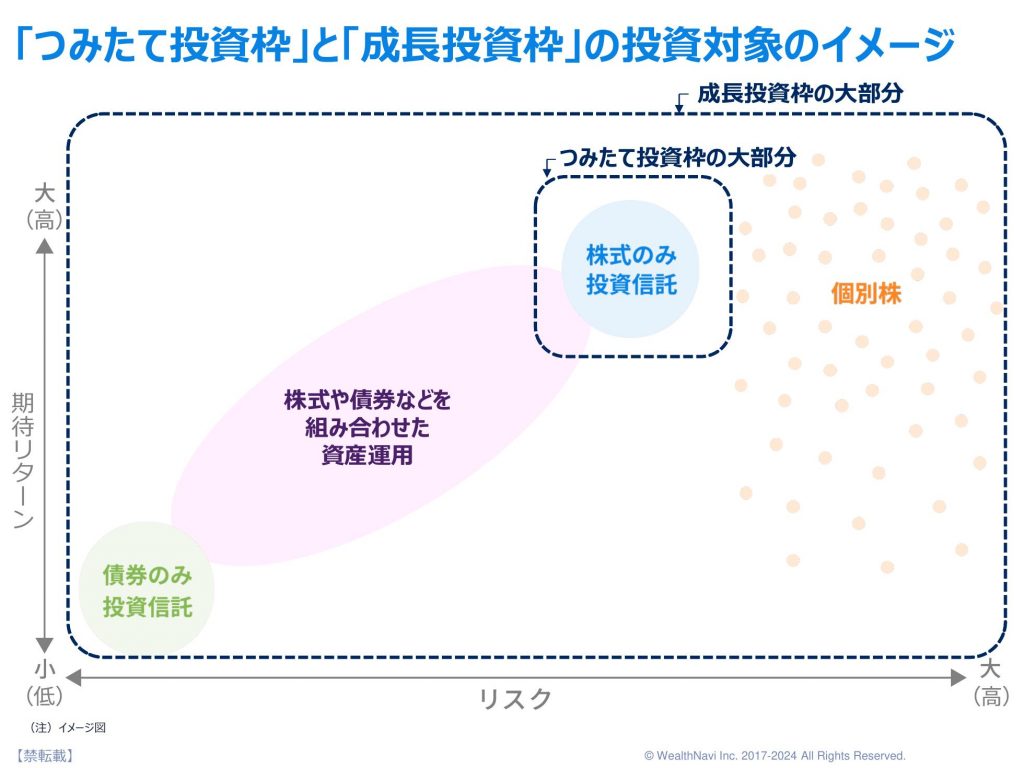 「つみたて投資枠」と「成長投資枠」の投資対象のイメージ

成長投資枠の大部分

つみたて投資枠の大部分

大
（高）

期待リターン

小
（低）

株式のみ
投資信託

個別株

株式や債券などを
組み合わせた
資産運用

債券のみ
投資信託

リスク

大
（高）

（注）イメージ図

【禁転載】

© WealthNavi Inc. 2017-2024 All Rights Reserved.